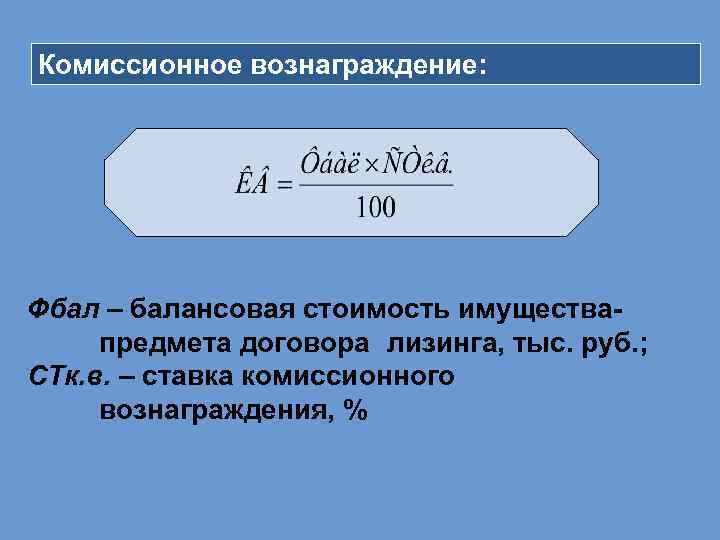 Комиссионное вознаграждение:

$\hat{E}\hat{A} = \frac{\hat{O}\acute{a}\grave{a}\ddot{e} \times \tilde{N}\grave{O}\hat{e}.\hat{a}.}{100}$

Фбал – балансовая стоимость имущества-предмета договора лизинга, тыс. руб.;
СТк.в. – ставка комиссионного вознаграждения, %